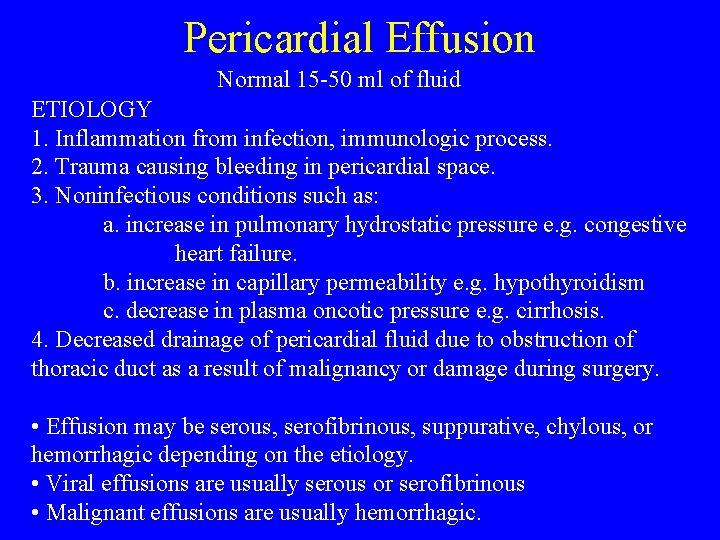 Pericardial Effusion

Normal 15-50 ml of fluid

ETIOLOGY
1. Inflammation from infection, immunologic process.
2. Trauma causing bleeding in pericardial space.
3. Noninfectious conditions such as:
a. increase in pulmonary hydrostatic pressure e.g. congestive heart failure.
b. increase in capillary permeability e.g. hypothyroidism
c. decrease in plasma oncotic pressure e.g. cirrhosis.
4. Decreased drainage of pericardial fluid due to obstruction of thoracic duct as a result of malignancy or damage during surgery.

• Effusion may be serous, serofibrinous, suppurative, chylous, or hemorrhagic depending on the etiology.
• Viral effusions are usually serous or serofibrinous
• Malignant effusions are usually hemorrhagic.